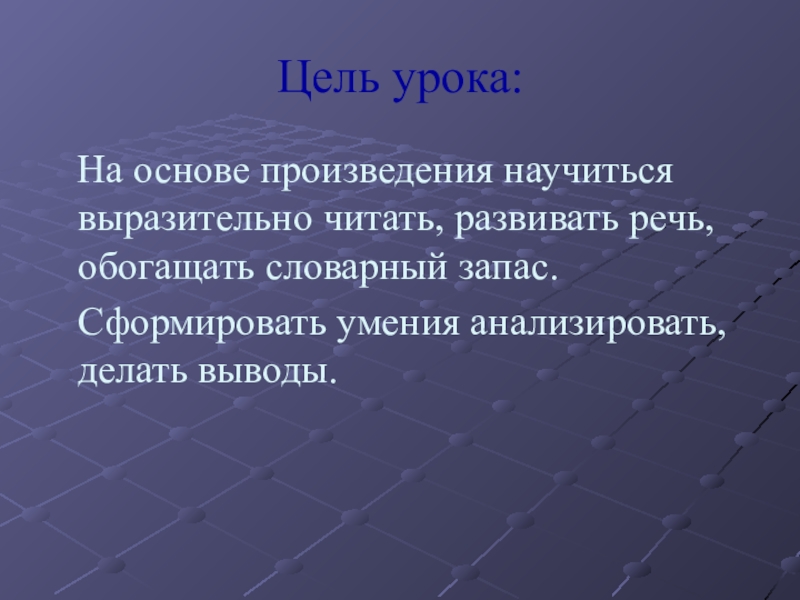 Цель урока:

На основе произведения научиться выразительно читать, развивать речь, обогащать словарный запас.

Сформировать умения анализировать, делать выводы.